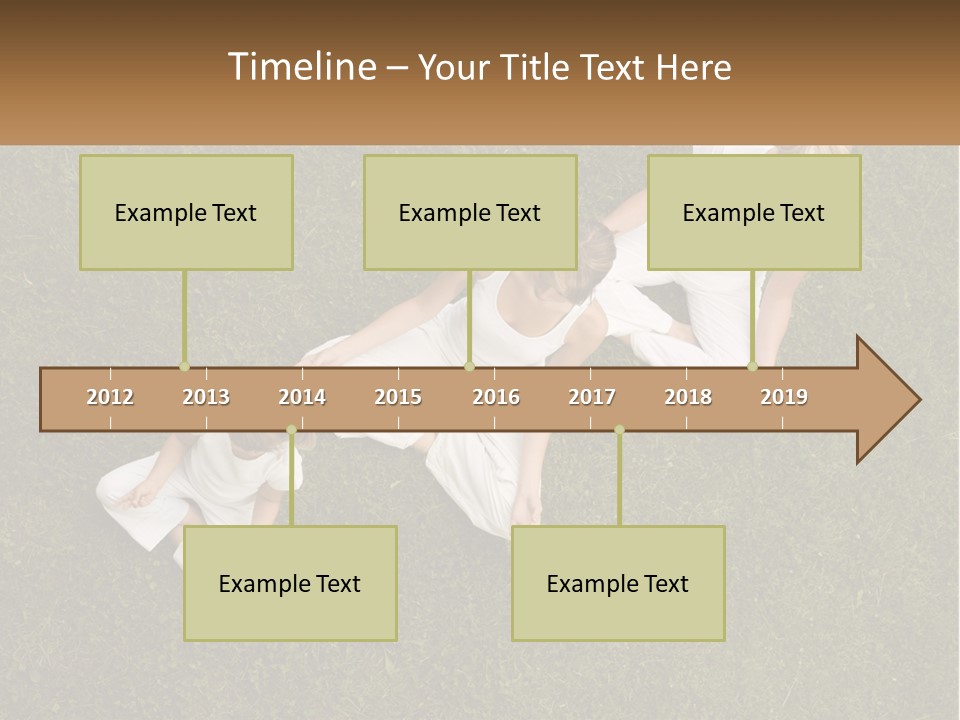 Timeline – Your Title Text Here

Example Text

Example Text

Example Text

2012 2013 2014 2015 2016 2017 2018 2019

Example Text

Example Text